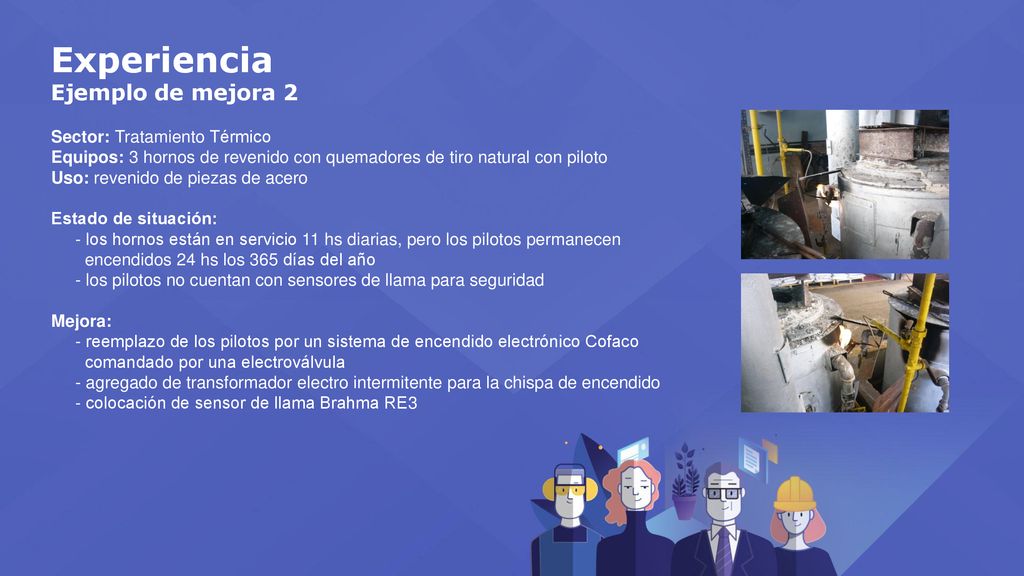 Experiencia
Ejemplo de mejora 2

Sector: Tratamiento Térmico
Equipos: 3 hornos de revenido con quemadores de tiro natural con piloto
Uso: revenido de piezas de acero

Estado de situación:
- los hornos están en servicio 11 hs diarias, pero los pilotos permanecen encendidos 24 hs los 365 días del año
- los pilotos no cuentan con sensores de llama para seguridad

Mejora:
- reemplazo de los pilotos por un sistema de encendido electrónico Cofaco comandado por una electroválvula
- agregado de transformador electro intermitente para la chispa de encendido
- colocación de sensor de llama Brahma RE3